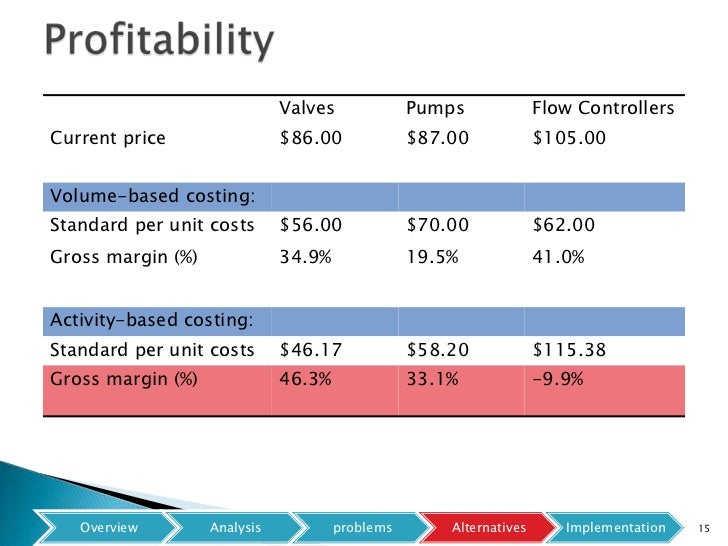 Profitability

| | Valves | Pumps | Flow Controllers |
|---|---|---|---|
| Current price | \$86.00 | \$87.00 | \$105.00 |
| | | | |
| Volume-based costing: | | | |
| Standard per unit costs | \$56.00 | \$70.00 | \$62.00 |
| Gross margin (%) | 34.9% | 19.5% | 41.0% |
| | | | |
| Activity-based costing: | | | |
| Standard per unit costs | \$46.17 | \$58.20 | \$115.38 |
| Gross margin (%) | 46.3% | 33.1% | -9.9% |

Overview Analysis problems Alternatives Implementation 15